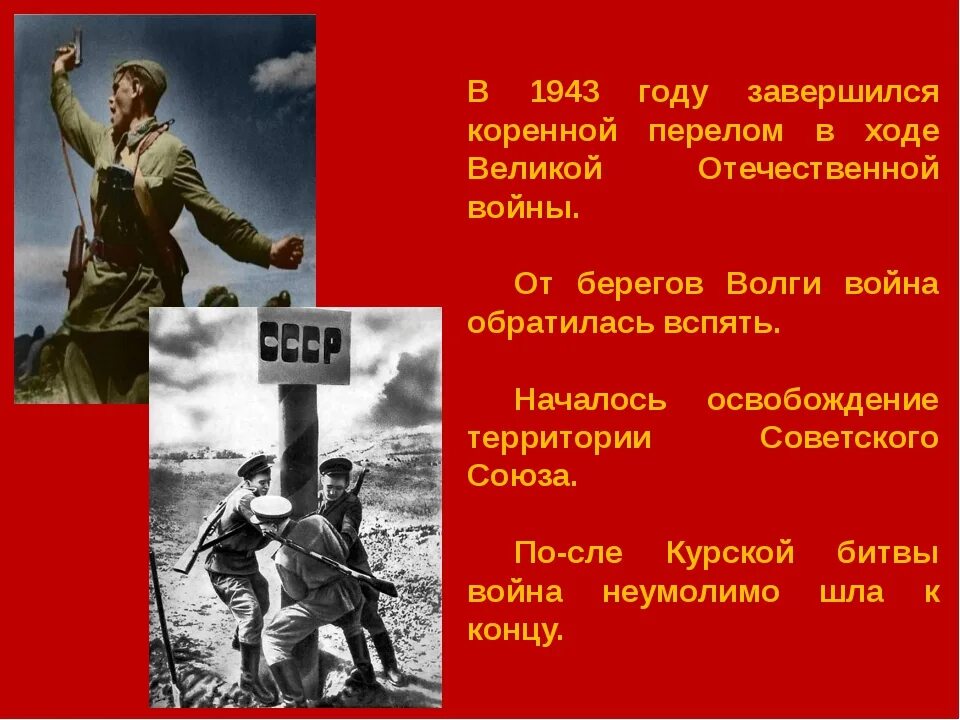 СССР

В 1943 году завершился коренной перелом в ходе Великой Отечественной войны.

От берегов Волги война обратилась вспять.

Началось освобождение территории Советского Союза.

По-сле Курской битвы война неумолимо шла к концу.